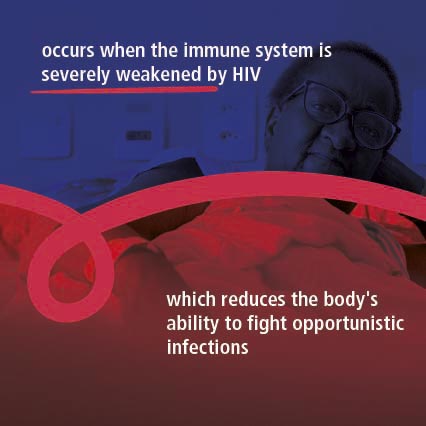 occurs when the immune system is severely weakened by HIV

which reduces the body's ability to fight opportunistic infections